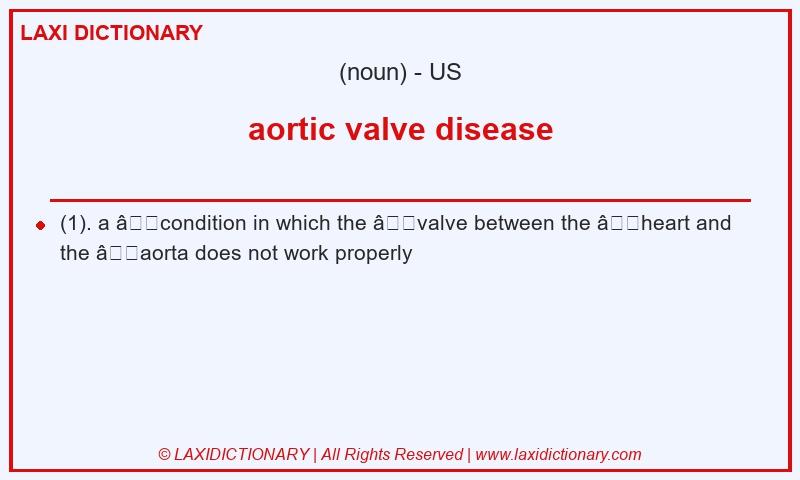 LAXI DICTIONARY

(noun) - US

aortic valve disease

(1). a â□□condition in which the â□□valve between the â□□heart and the â□□aorta does not work properly

© LAXIDICTIONARY | All Rights Reserved | www.laxidictionary.com